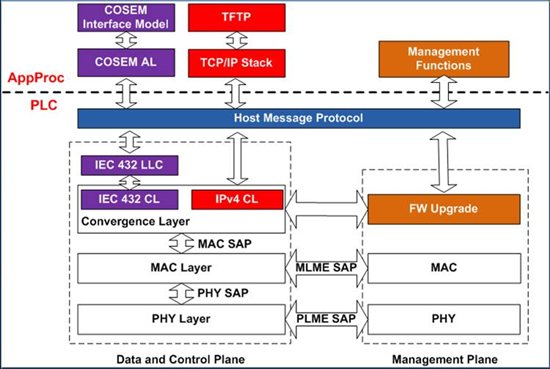 COSEM Interface Model

TFTP

COSEM AL

TCP/IP Stack

Management Functions

AppProc

PLC

Host Message Protocol

IEC 432 LLC

IEC 432 CL

IPv4 CL

Convergence Layer

FW Upgrade

MAC SAP

MAC Layer

MLME SAP

MAC

PHY SAP

PHY Layer

PLME SAP

PHY

Data and Control Plane

Management Plane